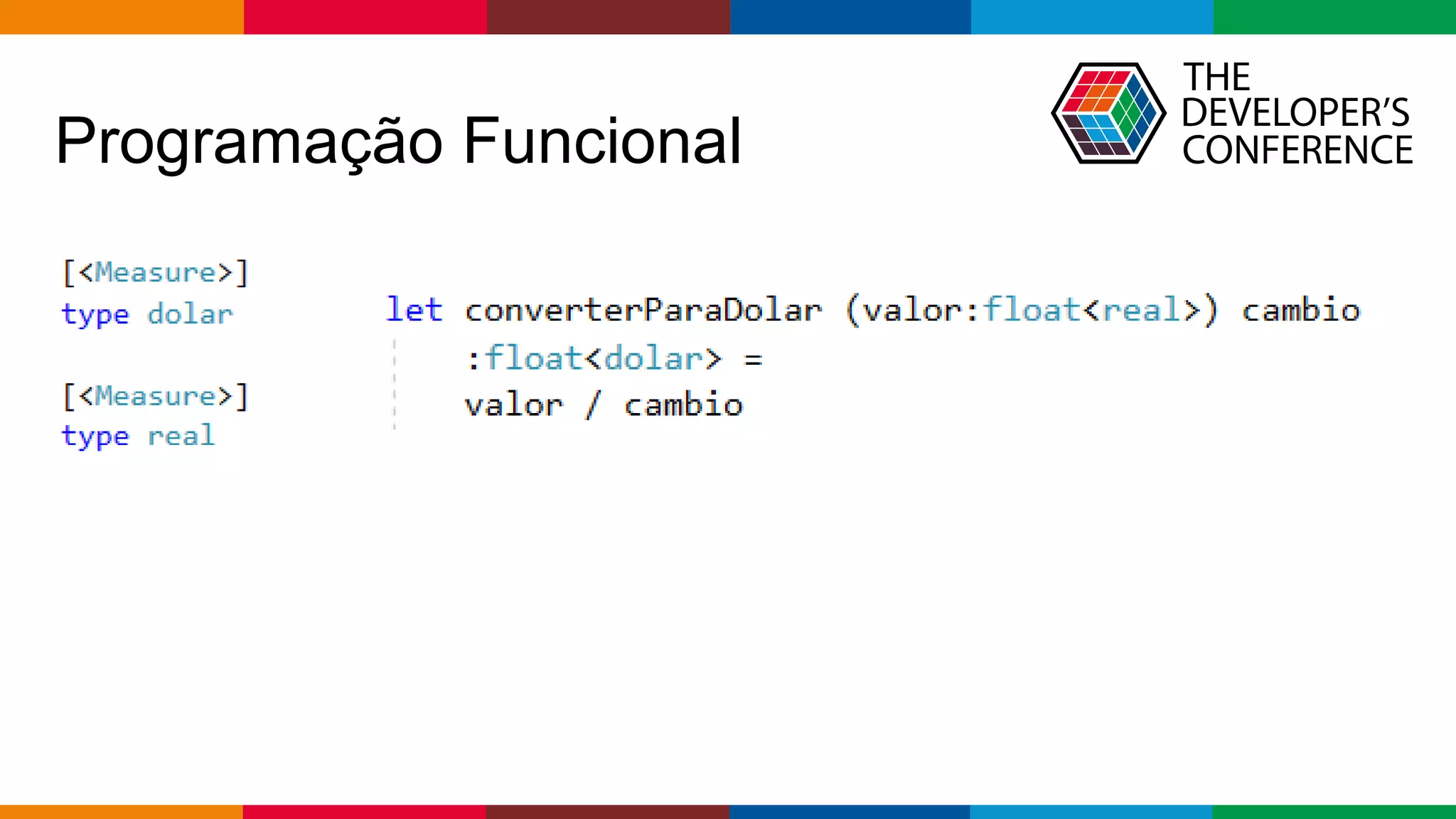 Programação Funcional

THE DEVELOPER'S CONFERENCE

[<Measure>]
type dolar

[<Measure>]
type real

let converterParaDolar (valor:float<real>) cambio
    :float<dolar> =
    valor / cambio